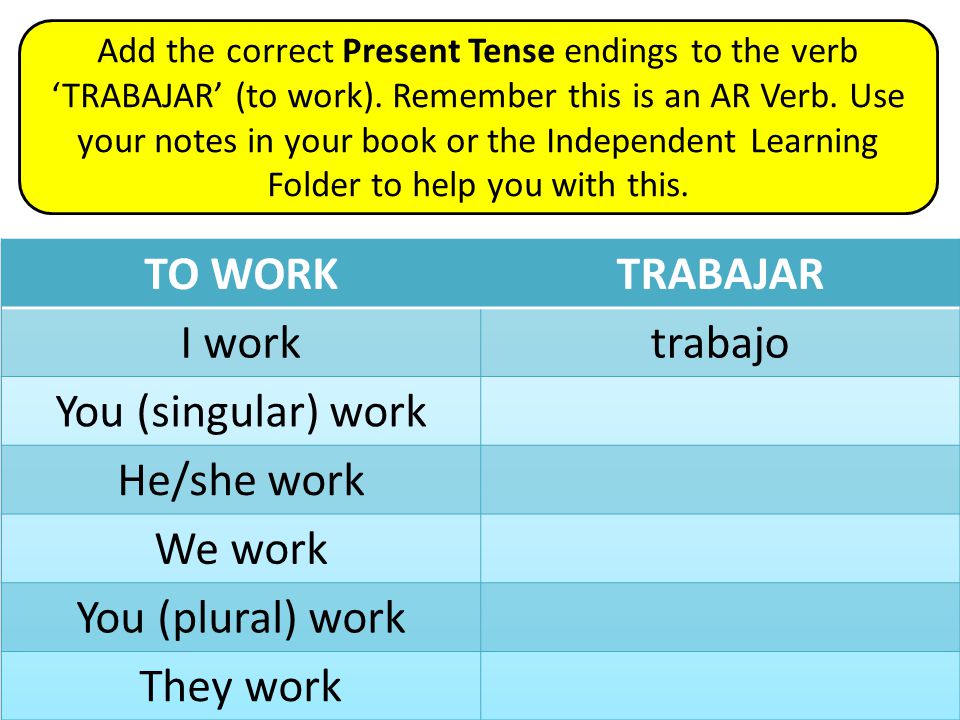 Add the correct Present Tense endings to the verb ‘TRABAJAR’ (to work). Remember this is an AR Verb. Use your notes in your book or the Independent Learning Folder to help you with this.

| TO WORK | TRABAJAR |
|---|---|
| I work | trabajo |
| You (singular) work | |
| He/she work | |
| We work | |
| You (plural) work | |
| They work | |